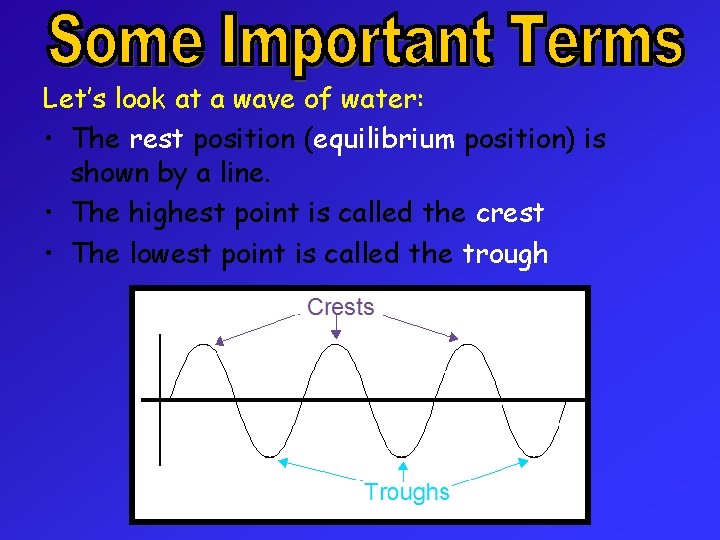 Some Important Terms

Let's look at a wave of water:

• The rest position (equilibrium position) is shown by a line.
• The highest point is called the crest
• The lowest point is called the trough

Crests

Troughs